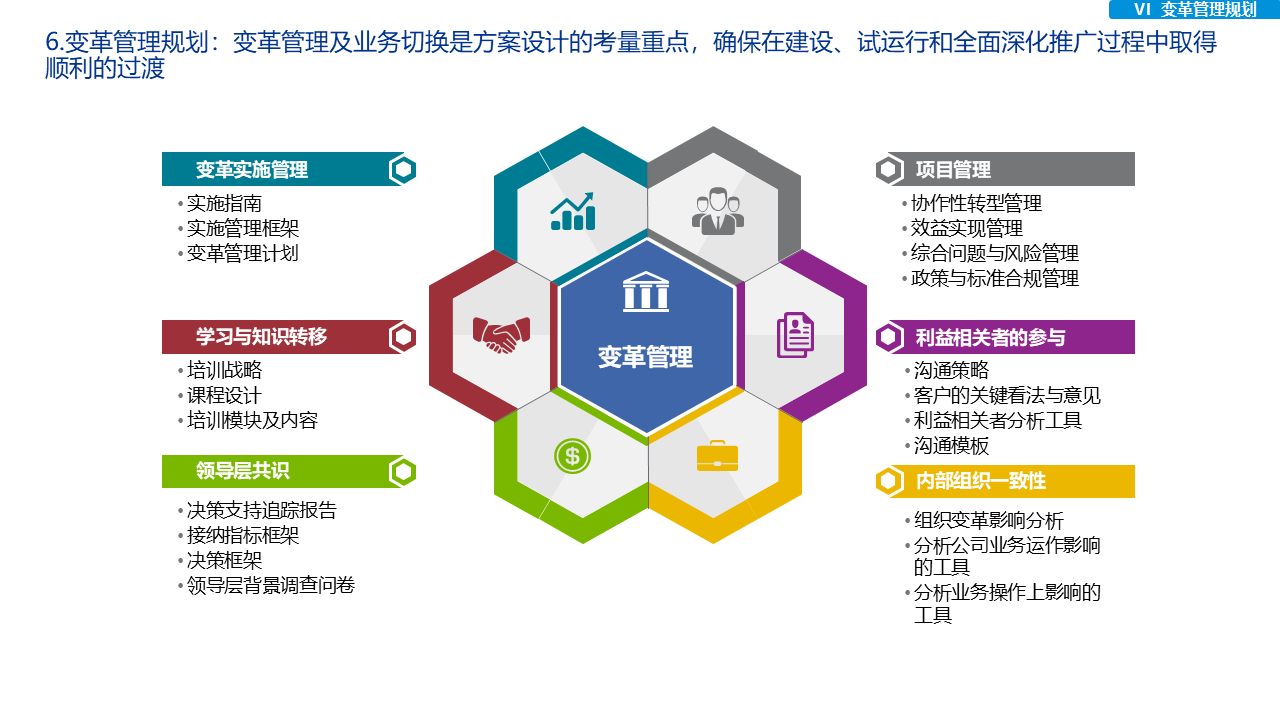 VI 变革管理规划

6.变革管理规划：变革管理及业务切换是方案设计的考量重点，确保在建设、试运行和全面深化推广过程中取得顺利的过渡

变革实施管理
• 实施指南
• 实施管理框架
• 变革管理计划

学习与知识转移
• 培训战略
• 课程设计
• 培训模块及内容

领导层共识
• 决策支持追踪报告
• 接纳指标框架
• 决策框架
• 领导层背景调查问卷

变革管理

项目管理
• 协作性转型管理
• 效益实现管理
• 综合问题与风险管理
• 政策与标准合规管理

利益相关者的参与
• 沟通策略
• 客户的关键看法与意见
• 利益相关者分析工具
• 沟通模板

内部组织一致性
• 组织变革影响分析
• 分析公司业务运作影响的工具
• 分析业务操作上影响的工具